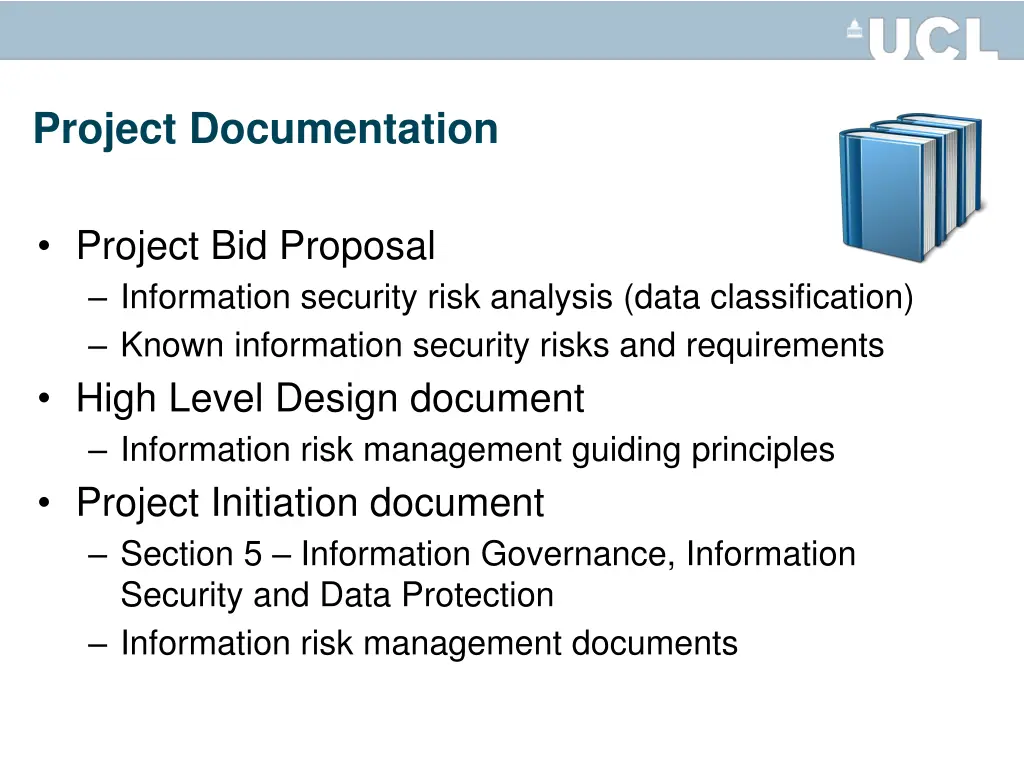 UCL

Project Documentation

• Project Bid Proposal
– Information security risk analysis (data classification)
– Known information security risks and requirements
• High Level Design document
– Information risk management guiding principles
• Project Initiation document
– Section 5 – Information Governance, Information Security and Data Protection
– Information risk management documents